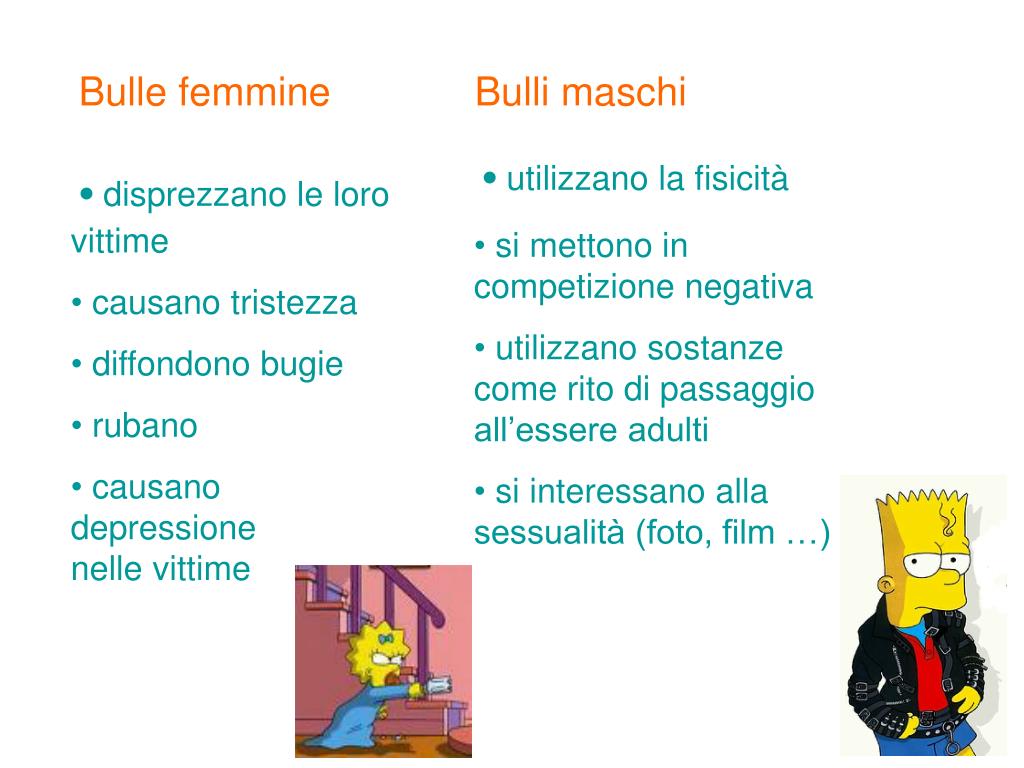 Bulle femmine

• disprezzano le loro vittime

• causano tristezza

• diffondono bugie

• rubano

• causano depressione nelle vittime

Bulli maschi

• utilizzano la fisicità

• si mettono in competizione negativa

• utilizzano sostanze come rito di passaggio all’essere adulti

• si interessano alla sessualità (foto, film …)